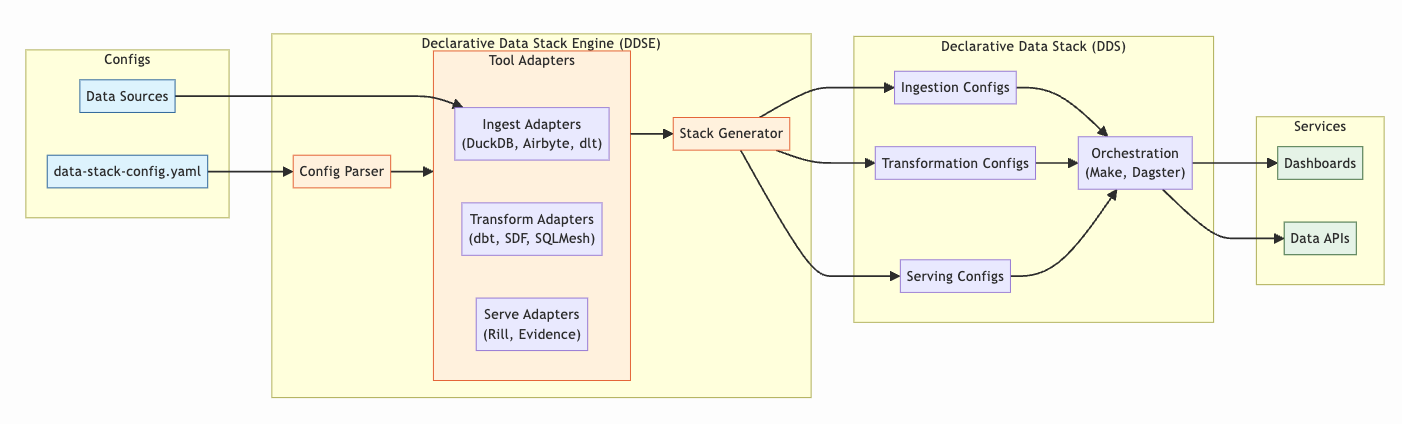 Configs

Data Sources

data-stack-config.yaml

Declarative Data Stack Engine (DDSE)

Config Parser

Tool Adapters

Ingest Adapters (DuckDB, Airbyte, dlt)

Transform Adapters (dbt, SDF, SQLMesh)

Serve Adapters (Rill, Evidence)

Stack Generator

Declarative Data Stack (DDS)

Ingestion Configs

Transformation Configs

Serving Configs

Orchestration (Make, Dagster)

Services

Dashboards

Data APIs